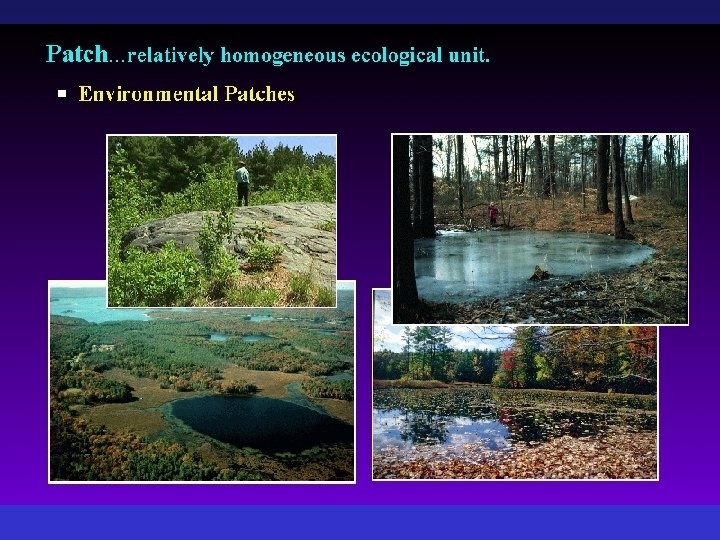 Patch...relatively homogeneous ecological unit.

▪ Environmental Patches